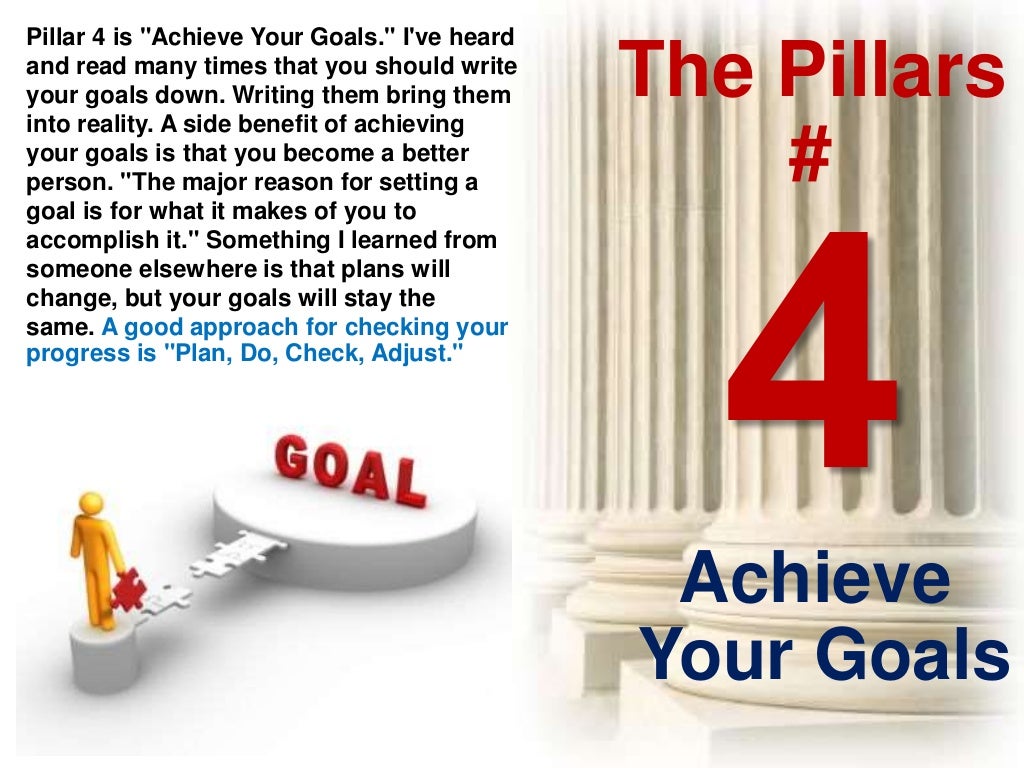 Pillar 4 is "Achieve Your Goals." I've heard and read many times that you should write your goals down. Writing them bring them into reality. A side benefit of achieving your goals is that you become a better person. "The major reason for setting a goal is for what it makes of you to accomplish it." Something I learned from someone elsewhere is that plans will change, but your goals will stay the same. A good approach for checking your progress is "Plan, Do, Check, Adjust."

GOAL

The Pillars
#
4

Achieve Your Goals